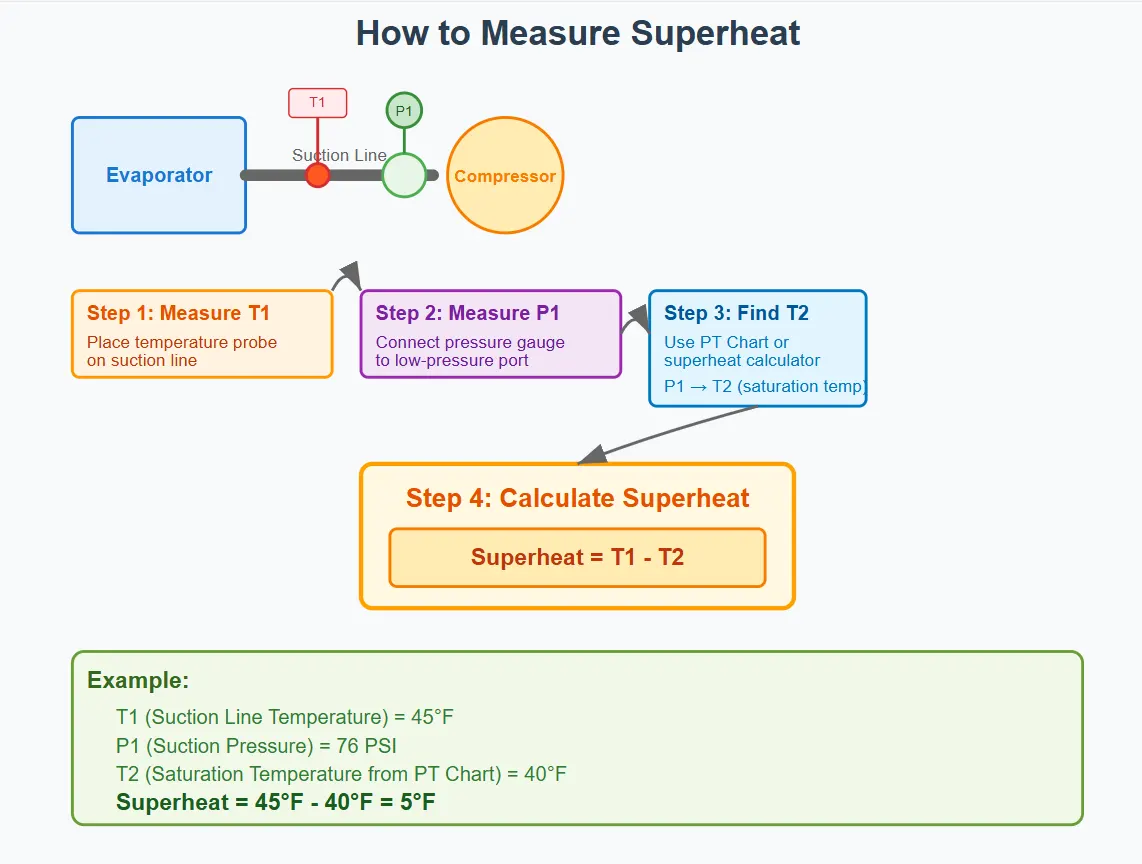 How to Measure Superheat

T1

P1

Evaporator

Suction Line

Compressor

Step 1: Measure T1
Place temperature probe on suction line

Step 2: Measure P1
Connect pressure gauge to low-pressure port

Step 3: Find T2
Use PT Chart or superheat calculator
P1 → T2 (saturation temp)

Step 4: Calculate Superheat
Superheat = T1 - T2

Example:
T1 (Suction Line Temperature) = 45°F
P1 (Suction Pressure) = 76 PSI
T2 (Saturation Temperature from PT Chart) = 40°F
Superheat = 45°F - 40°F = 5°F